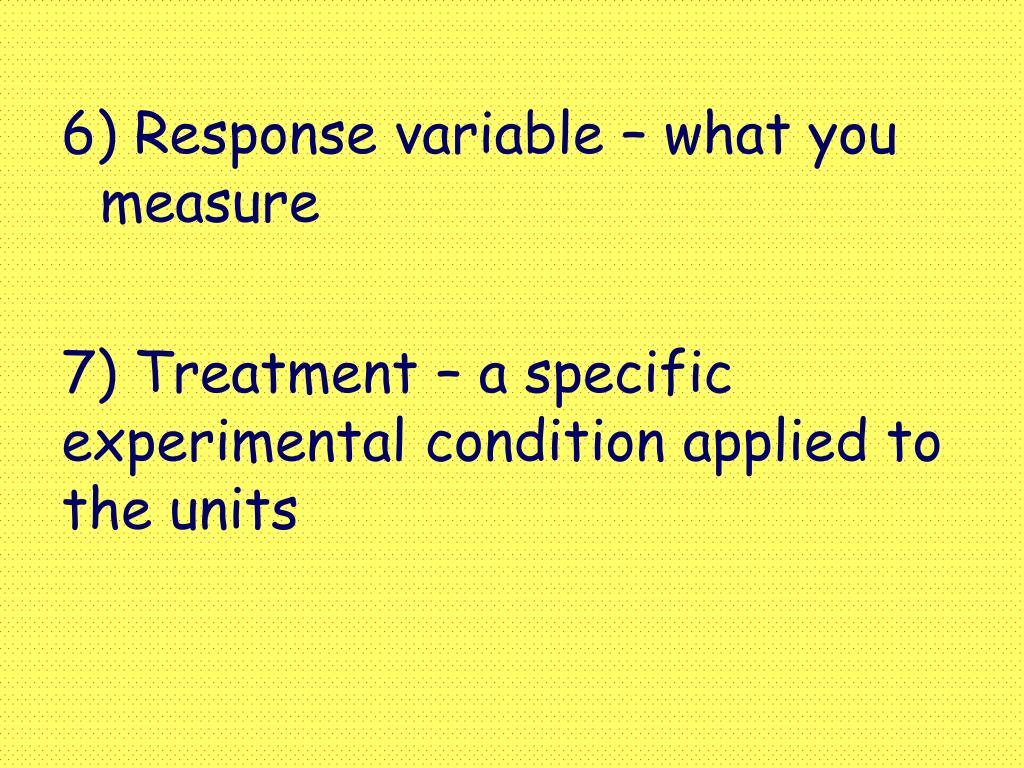 6) Response variable – what you measure

7) Treatment – a specific experimental condition applied to the units